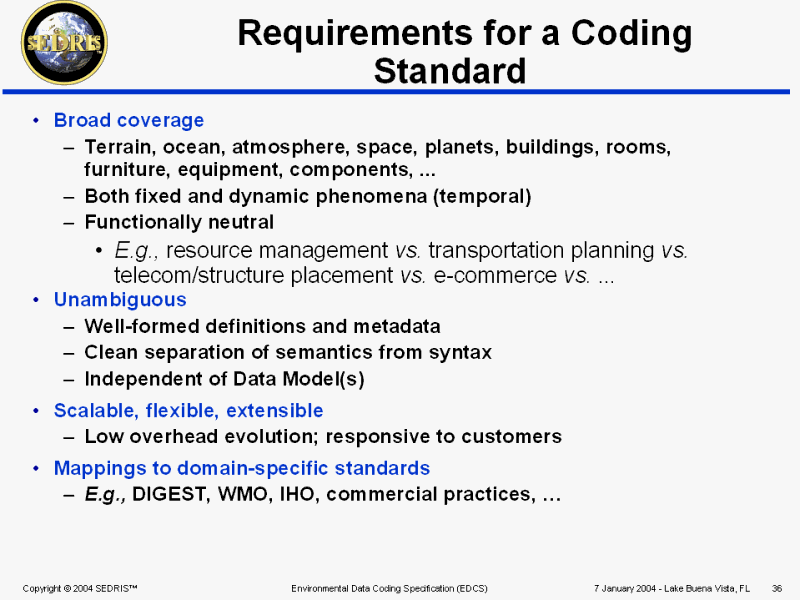 SEDRIS

Requirements for a Coding Standard

• Broad coverage
– Terrain, ocean, atmosphere, space, planets, buildings, rooms, furniture, equipment, components, ...
– Both fixed and dynamic phenomena (temporal)
– Functionally neutral
• E.g., resource management vs. transportation planning vs. telecom/structure placement vs. e-commerce vs. ...
• Unambiguous
– Well-formed definitions and metadata
– Clean separation of semantics from syntax
– Independent of Data Model(s)
• Scalable, flexible, extensible
– Low overhead evolution; responsive to customers
• Mappings to domain-specific standards
– E.g., DIGEST, WMO, IHO, commercial practices, …

Copyright © 2004 SEDRIS™ Environmental Data Coding Specification (EDCS) 7 January 2004 - Lake Buena Vista, FL 36